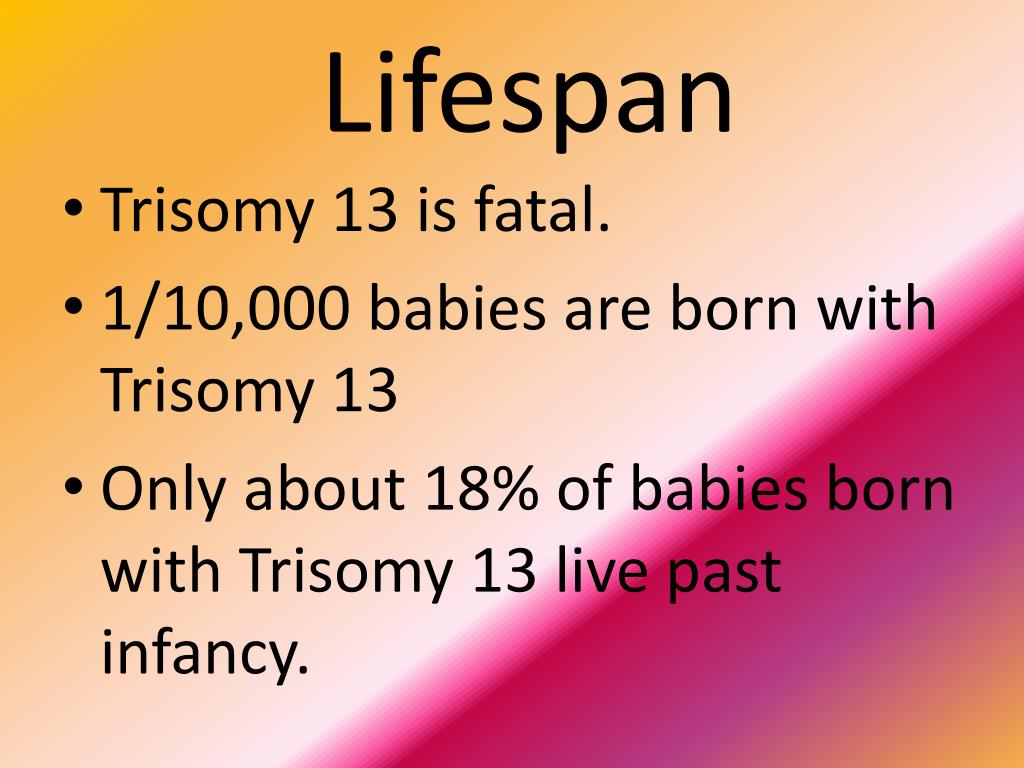 Lifespan

• Trisomy 13 is fatal.
• 1/10,000 babies are born with Trisomy 13
• Only about 18% of babies born with Trisomy 13 live past infancy.